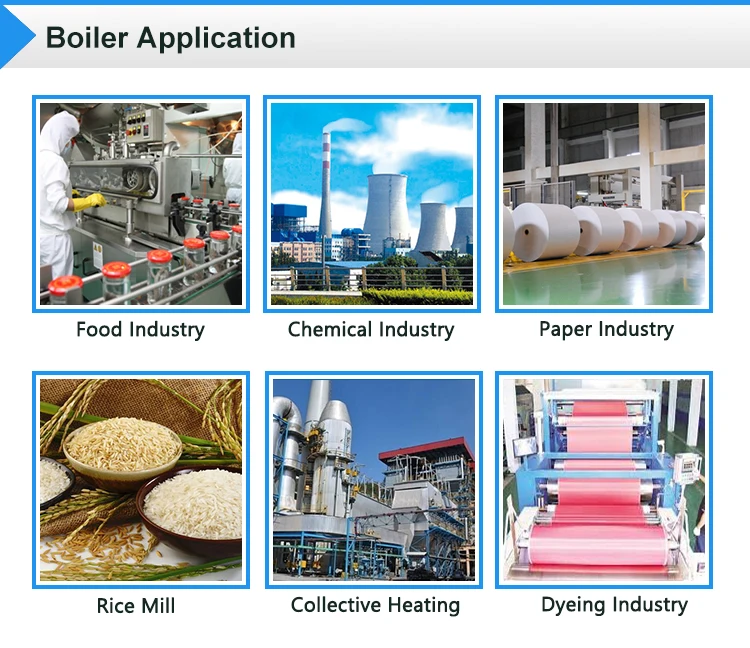 Boiler Application

Food Industry

Chemical Industry

Paper Industry

Rice Mill

Collective Heating

Dyeing Industry